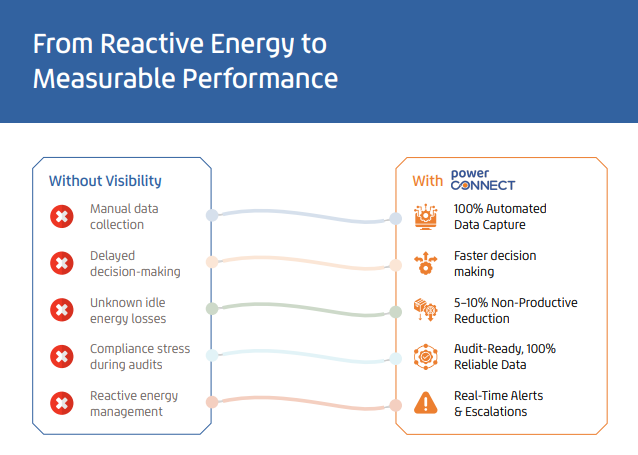 From Reactive Energy to Measurable Performance

Without Visibility

Manual data collection

Delayed decision-making

Unknown idle energy losses

Compliance stress during audits

Reactive energy management

With power CONNECT

100% Automated Data Capture

Faster decision making

5–10% Non-Productive Reduction

Audit-Ready, 100% Reliable Data

Real-Time Alerts & Escalations